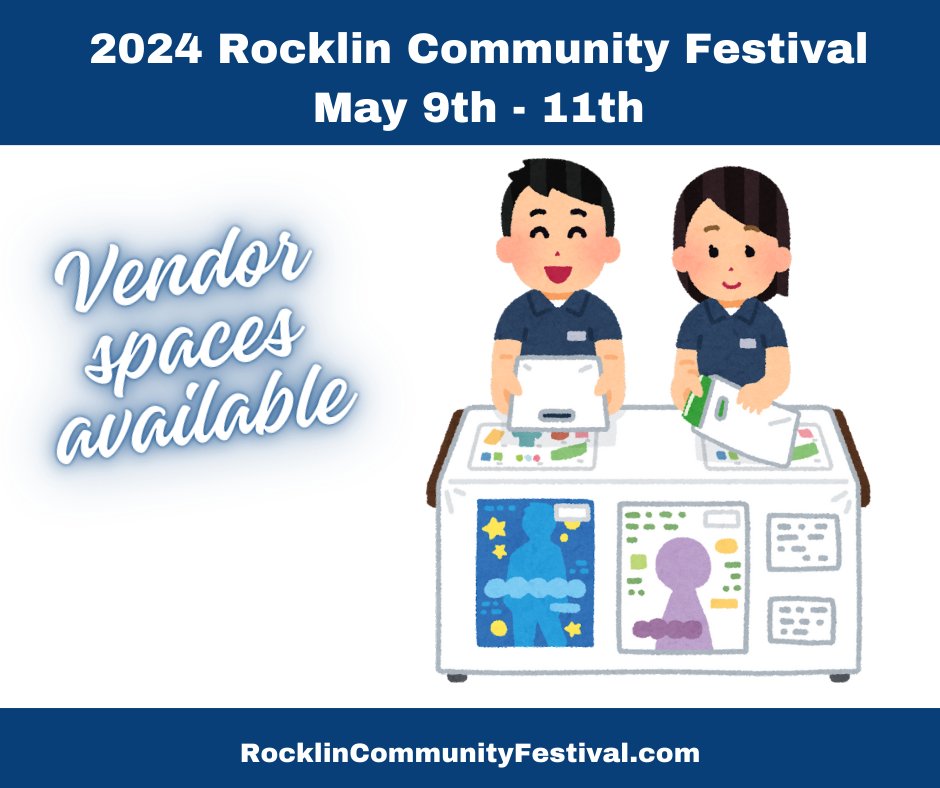 2024 Rocklin Community Festival
May 9th - 11th

Vendor spaces available

RocklinCommunityFestival.com